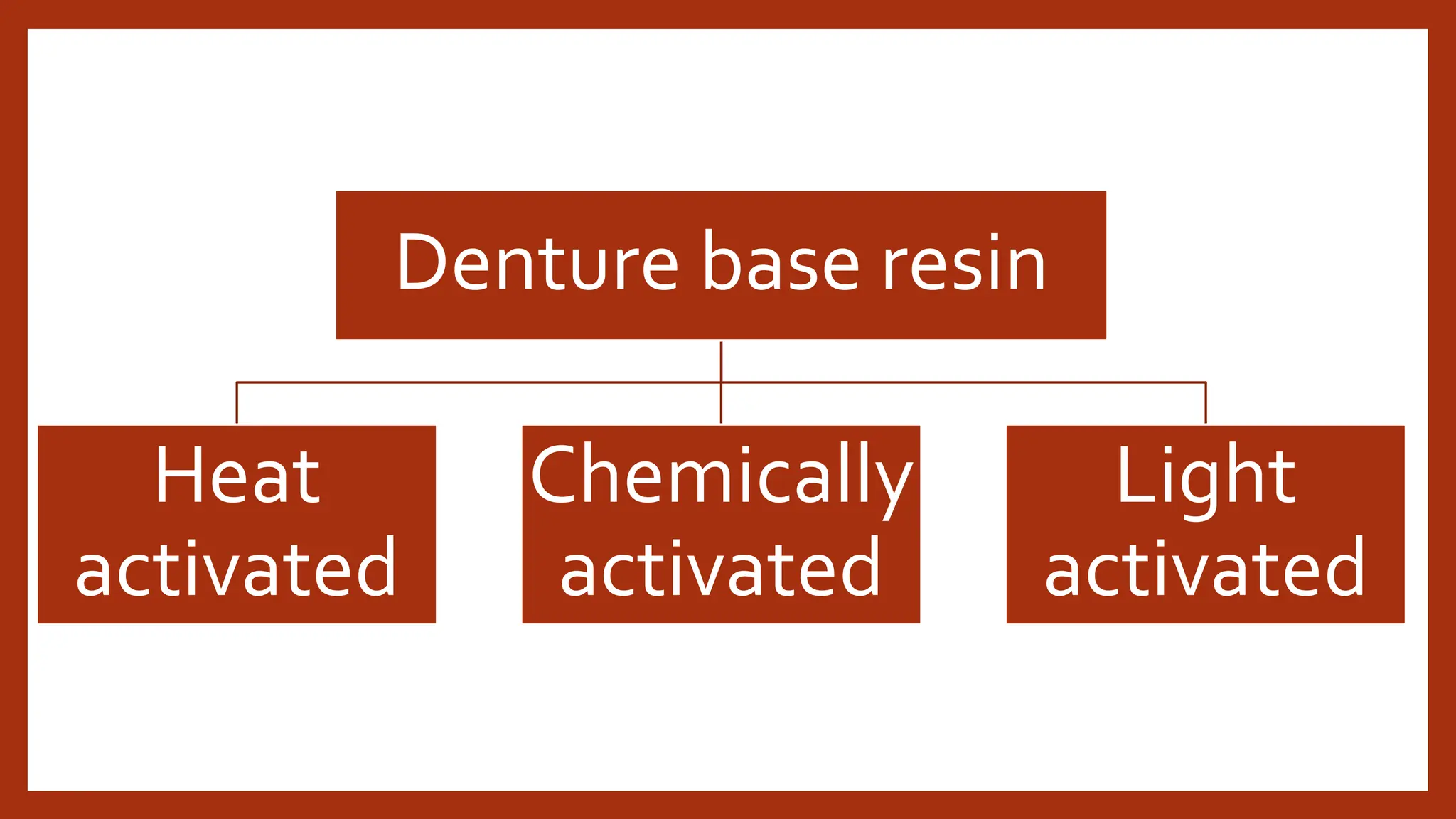 Denture base resin

Heat activated

Chemically activated

Light activated